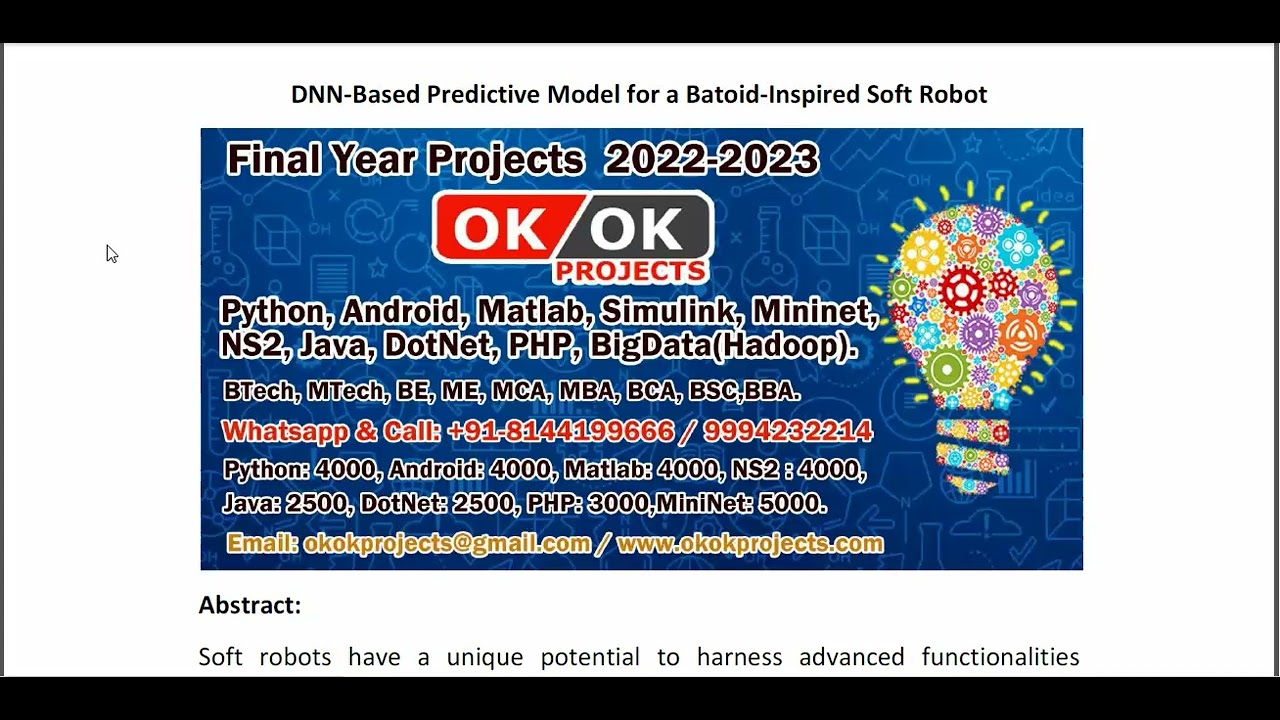 DNN-Based Predictive Model for a Batoid-Inspired Soft Robot

Final Year Projects 2022-2023

OK OK PROJECTS

Python, Android, Matlab, Simulink, Mininet, NS2, Java, DotNet, PHP, BigData(Hadoop).

BTech, MTech, BE, ME, MCA, MBA, BCA, BSC,BBA.

Whatsapp & Call: +91-8144199666 / 9994232214

Python: 4000, Android: 4000, Matlab: 4000, NS2 : 4000, Java: 2500, DotNet: 2500, PHP: 3000,MiniNet: 5000.

Email: okokprojects@gmail.com / www.okokprojects.com

Abstract:

Soft robots have a unique potential to harness advanced functionalities